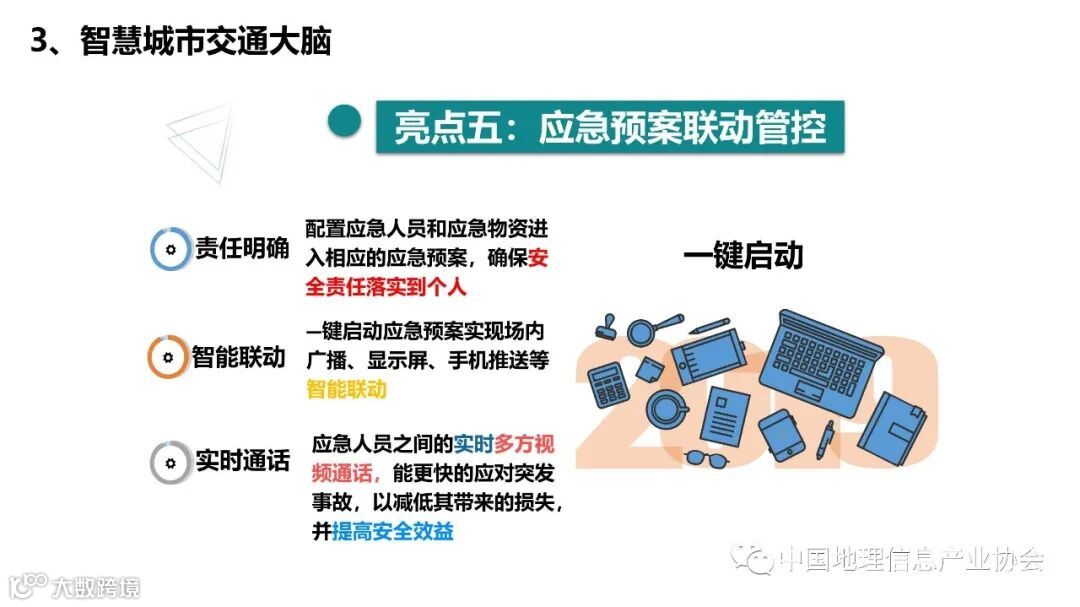 3、智慧城市交通大脑

亮点五：应急预案联动管控

责任明确

配置应急人员和应急物资进入相应的应急预案，确保安全责任落实到个人

智能联动

一键启动应急预案实现场内广播、显示屏、手机推送等智能联动

实时通话

应急人员之间的实时多方视频通话，能更快的应对突发事故，以减低其带来的损失，并提高安全效益

一键启动

2019

中国地理信息产业协会

大数跨境